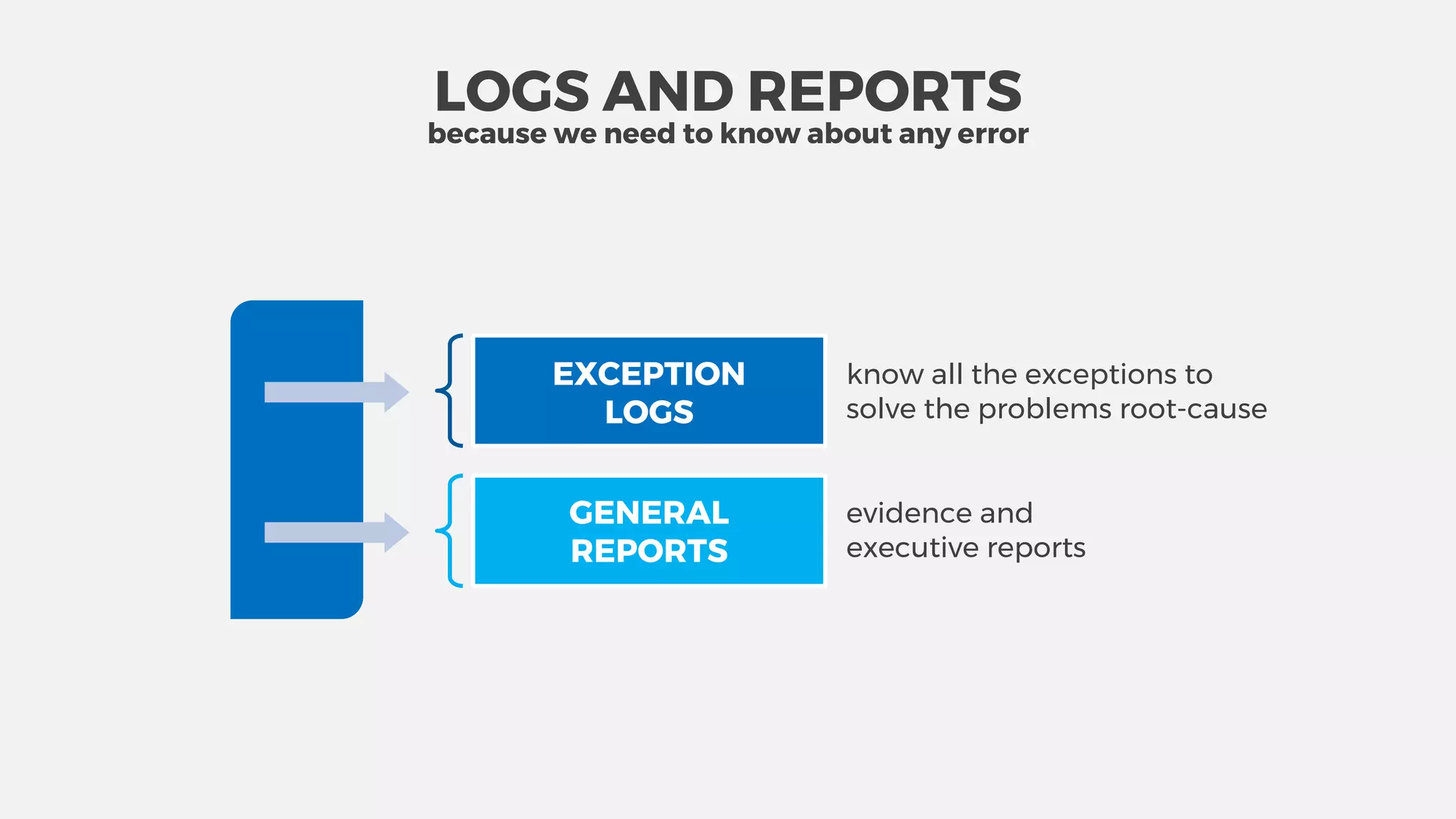 LOGS AND REPORTS
because we need to know about any error

EXCEPTION LOGS

know all the exceptions to solve the problems root-cause

GENERAL REPORTS

evidence and executive reports